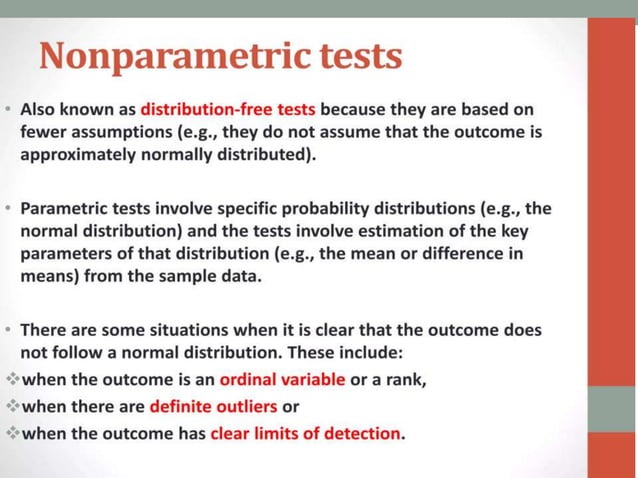 Nonparametric tests

• Also known as distribution-free tests because they are based on fewer assumptions (e.g., they do not assume that the outcome is approximately normally distributed).

• Parametric tests involve specific probability distributions (e.g., the normal distribution) and the tests involve estimation of the key parameters of that distribution (e.g., the mean or difference in means) from the sample data.

• There are some situations when it is clear that the outcome does not follow a normal distribution. These include:
❖ when the outcome is an ordinal variable or a rank,
❖ when there are definite outliers or
❖ when the outcome has clear limits of detection.